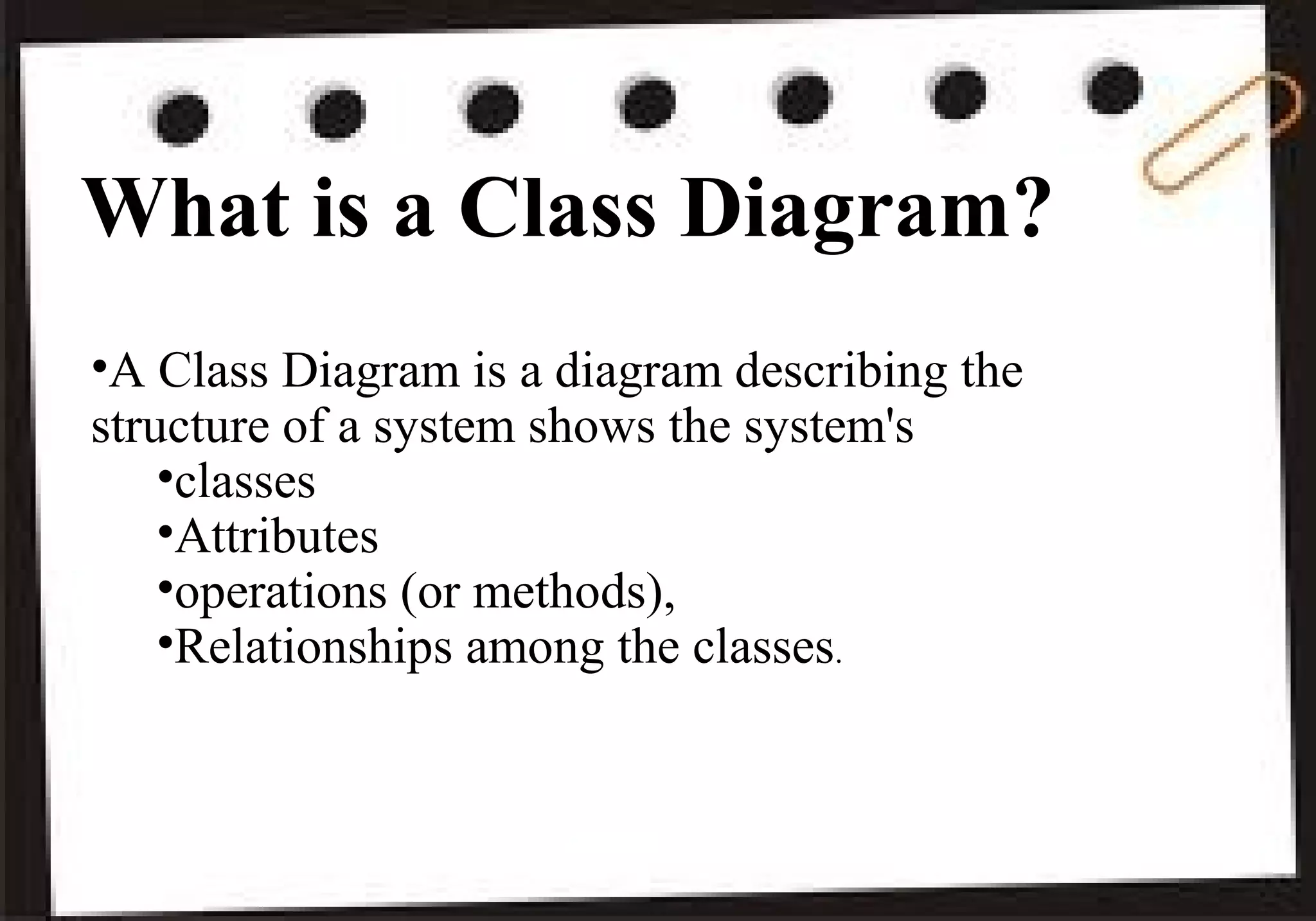 What is a Class Diagram?

•A Class Diagram is a diagram describing the structure of a system shows the system's
•classes
•Attributes
•operations (or methods),
•Relationships among the classes.